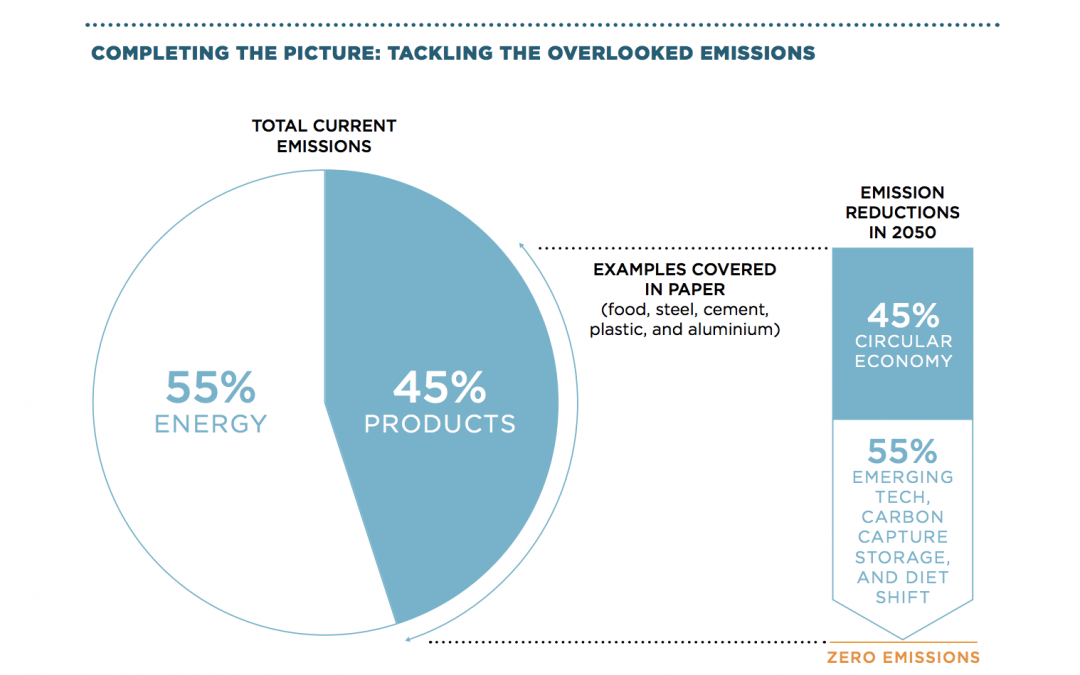 COMPLETING THE PICTURE: TACKLING THE OVERLOOKED EMISSIONS

TOTAL CURRENT EMISSIONS

55% ENERGY

45% PRODUCTS

EXAMPLES COVERED IN PAPER (food, steel, cement, plastic, and aluminium)

EMISSION REDUCTIONS IN 2050

45% CIRCULAR ECONOMY

55% EMERGING TECH, CARBON CAPTURE STORAGE, AND DIET SHIFT

ZERO EMISSIONS